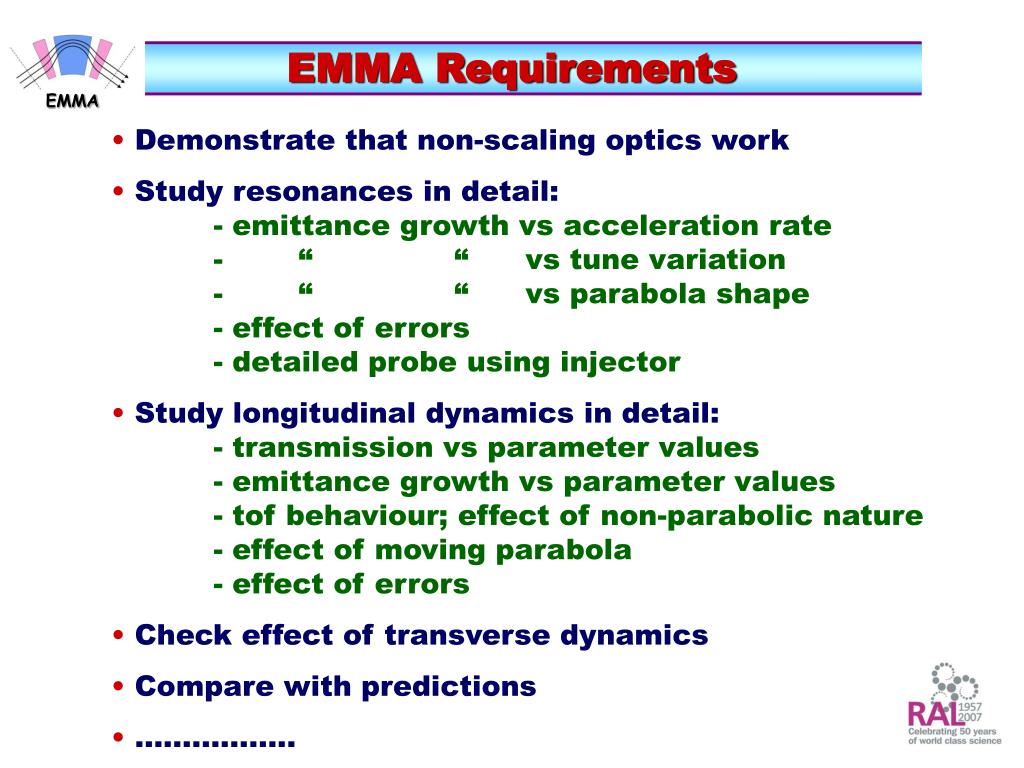 EMMA

EMMA Requirements

• Demonstrate that non-scaling optics work

• Study resonances in detail:
- emittance growth vs acceleration rate
- “ “ vs tune variation
- “ “ vs parabola shape
- effect of errors
- detailed probe using injector

• Study longitudinal dynamics in detail:
- transmission vs parameter values
- emittance growth vs parameter values
- tof behaviour; effect of non-parabolic nature
- effect of moving parabola
- effect of errors

• Check effect of transverse dynamics

• Compare with predictions

• ……………..

RAL 1957 2007
Celebrating 50 years of world class science